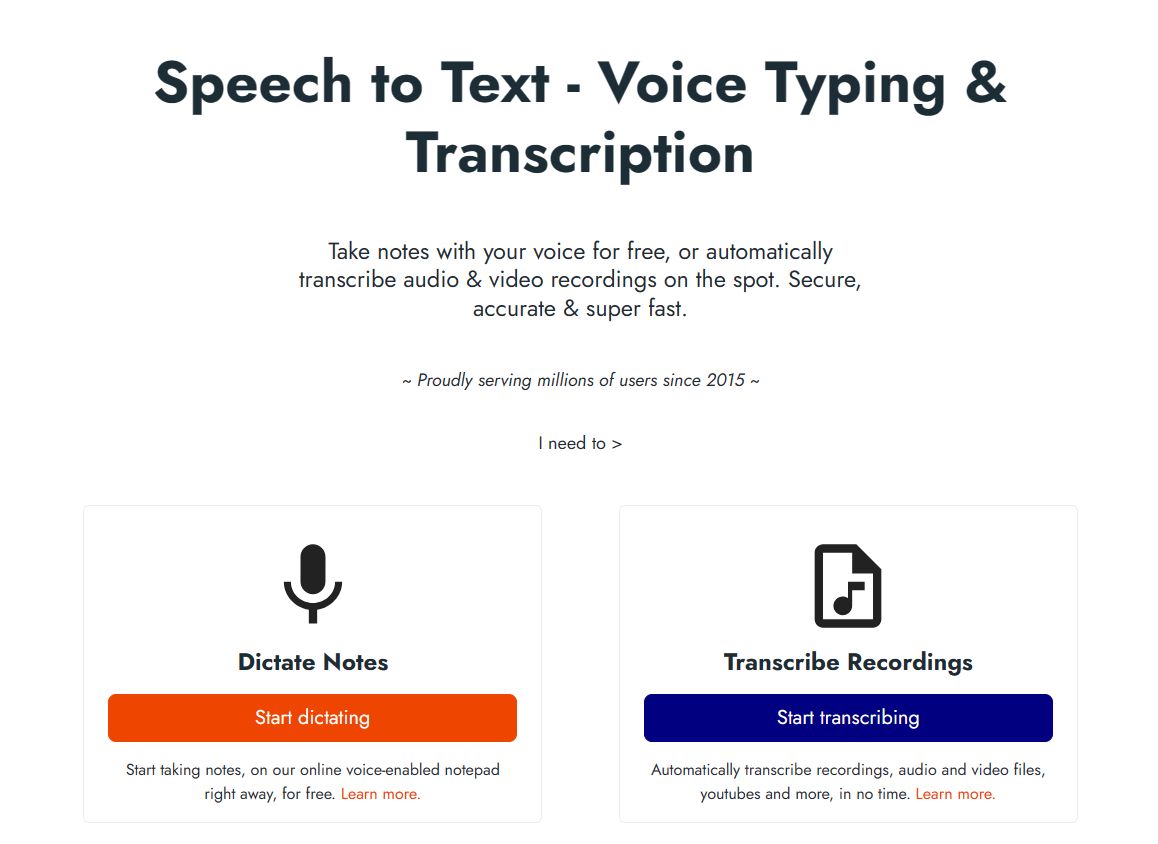 Speech to Text - Voice Typing & Transcription

Take notes with your voice for free, or automatically transcribe audio & video recordings on the spot. Secure, accurate & super fast.

~ Proudly serving millions of users since 2015 ~

I need to >

Dictate Notes

Start dictating

Start taking notes, on our online voice-enabled notepad right away, for free. Learn more.

Transcribe Recordings

Start transcribing

Automatically transcribe recordings, audio and video files, youtubes and more, in no time. Learn more.